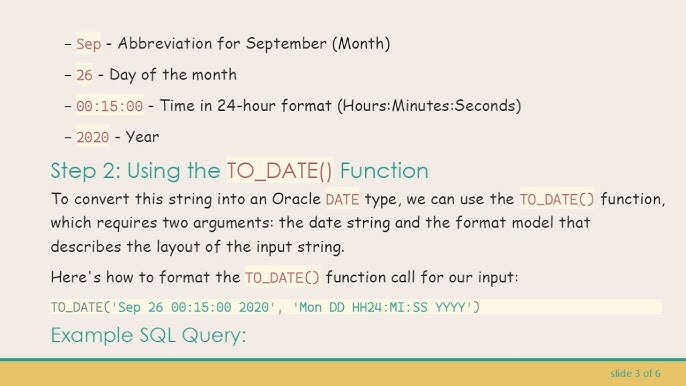 – Sep - Abbreviation for September (Month)

– 26 - Day of the month

– 00:15:00 - Time in 24-hour format (Hours:Minutes:Seconds)

– 2020 - Year

Step 2: Using the TO_DATE() Function

To convert this string into an Oracle DATE type, we can use the TO_DATE() function, which requires two arguments: the date string and the format model that describes the layout of the input string.

Here's how to format the TO_DATE() function call for our input:

TO_DATE('Sep 26 00:15:00 2020', 'Mon DD HH24:MI:SS YYYY')

Example SQL Query:

slide 3 of 6